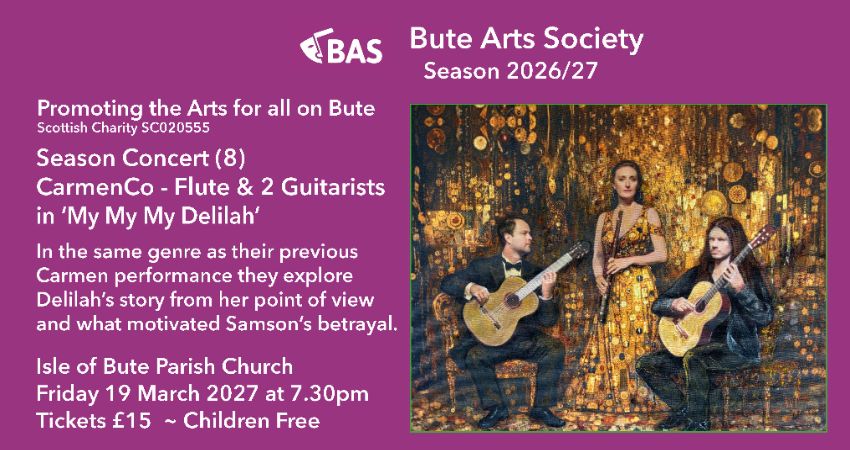 BAS

Bute Arts Society
Season 2026/27

Promoting the Arts for all on Bute
Scottish Charity SC020555

Season Concert (8)
CarmenCo - Flute & 2 Guitarists in 'My My My Delilah'

In the same genre as their previous Carmen performance they explore Delilah's story from her point of view and what motivated Samson's betrayal.

Isle of Bute Parish Church
Friday 19 March 2027 at 7.30pm
Tickets £15 ~ Children Free